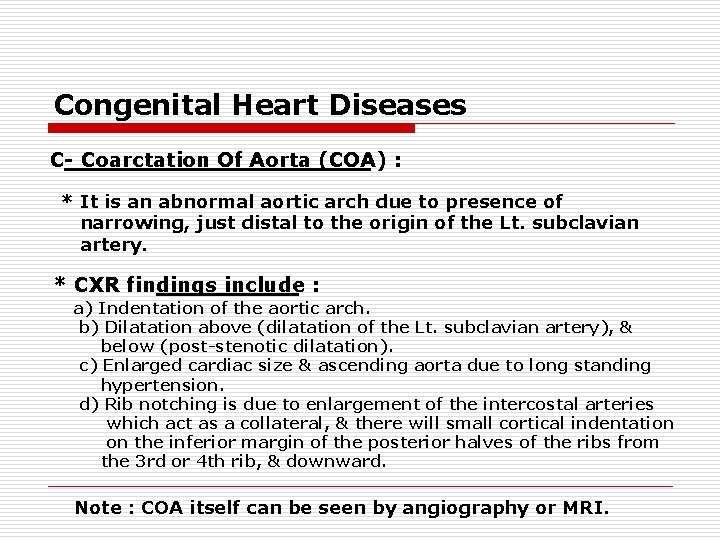 Congenital Heart Diseases

C- Coarctation Of Aorta (COA) :

* It is an abnormal aortic arch due to presence of narrowing, just distal to the origin of the Lt. subclavian artery.

* CXR findings include :
a) Indentation of the aortic arch.
b) Dilatation above (dilatation of the Lt. subclavian artery), & below (post-stenotic dilatation).
c) Enlarged cardiac size & ascending aorta due to long standing hypertension.
d) Rib notching is due to enlargement of the intercostal arteries which act as a collateral, & there will small cortical indentation on the inferior margin of the posterior halves of the ribs from the 3rd or 4th rib, & downward.

Note : COA itself can be seen by angiography or MRI.